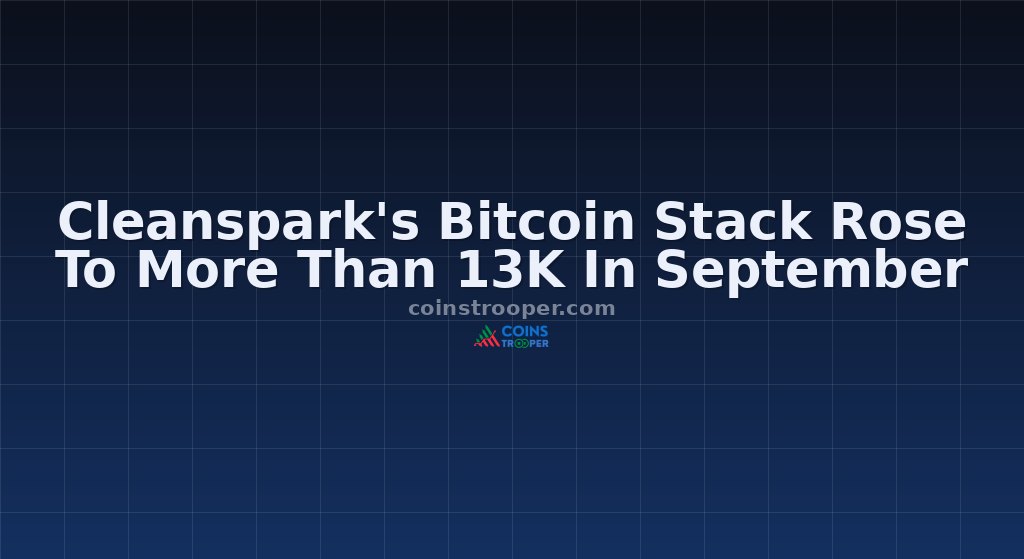 Cleanspark's Bitcoin Stack Rose To More Than 13K In September

coinstrooper.com

COINS TROOPER